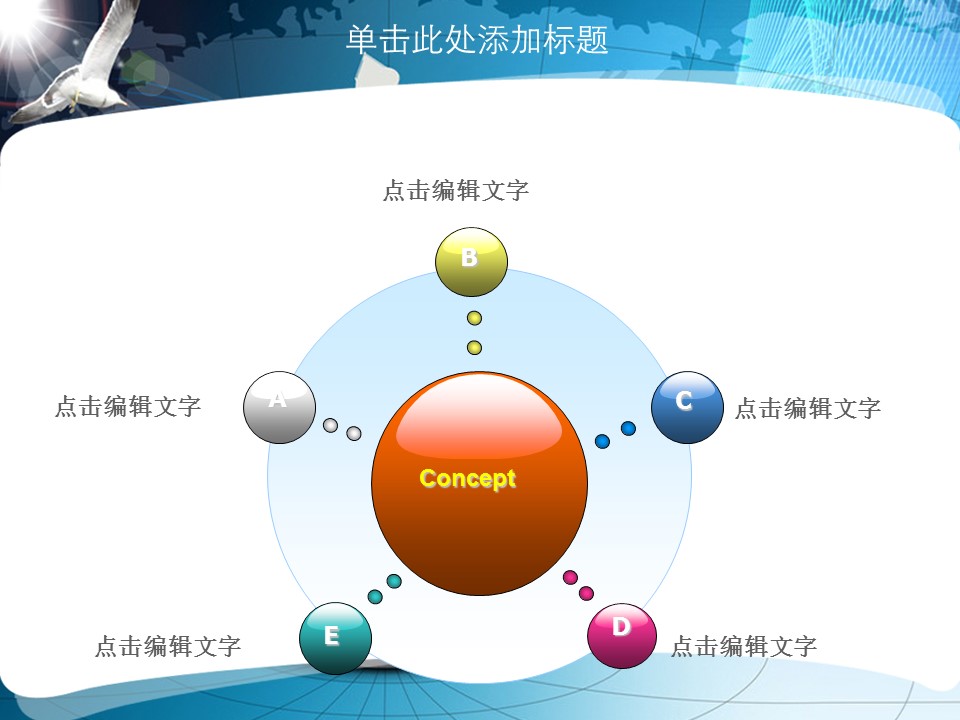 单击此处添加标题

点击编辑文字

B

点击编辑文字

A

C

点击编辑文字

Concept

点击编辑文字

E

D

点击编辑文字